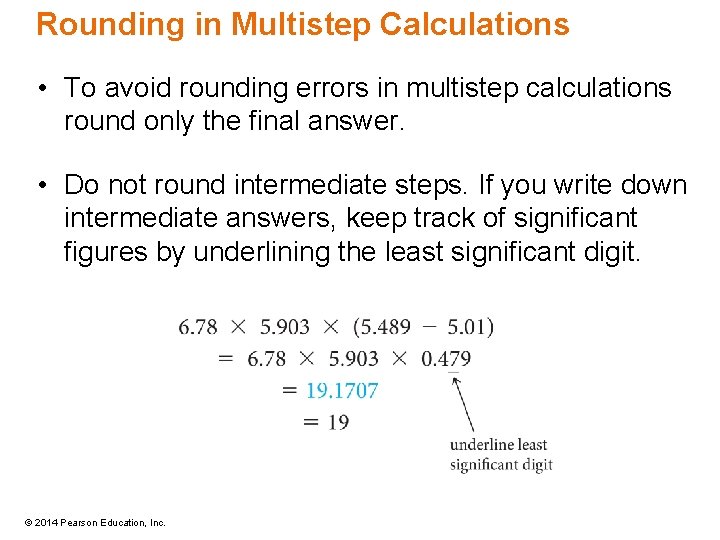 Rounding in Multistep Calculations

• To avoid rounding errors in multistep calculations round only the final answer.

• Do not round intermediate steps. If you write down intermediate answers, keep track of significant figures by underlining the least significant digit.

$6.78 \times 5.903 \times (5.489 - 5.01)$
$= 6.78 \times 5.903 \times 0.4\underline{7}9$
$= 19.1707$
$= 19$

underline least significant digit

© 2014 Pearson Education, Inc.